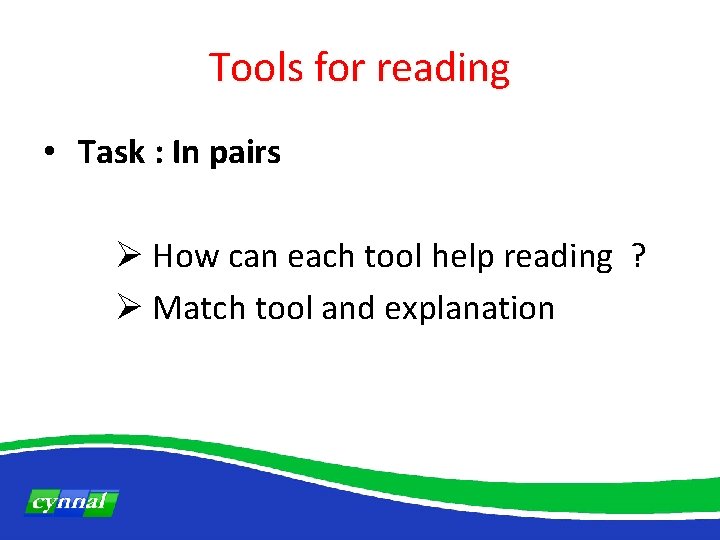 Tools for reading

• Task : In pairs

➢ How can each tool help reading ?
➢ Match tool and explanation

cynnal